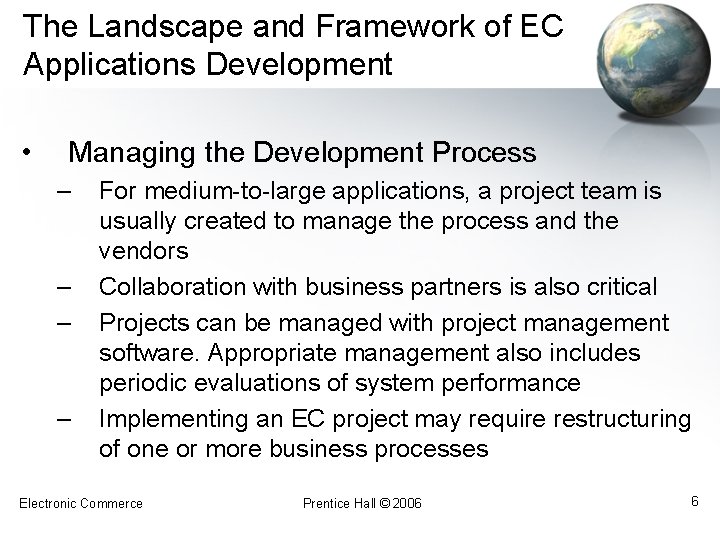 The Landscape and Framework of EC Applications Development

• Managing the Development Process
– For medium-to-large applications, a project team is usually created to manage the process and the vendors
– Collaboration with business partners is also critical
– Projects can be managed with project management software. Appropriate management also includes periodic evaluations of system performance
– Implementing an EC project may require restructuring of one or more business processes

Electronic Commerce

Prentice Hall © 2006

6